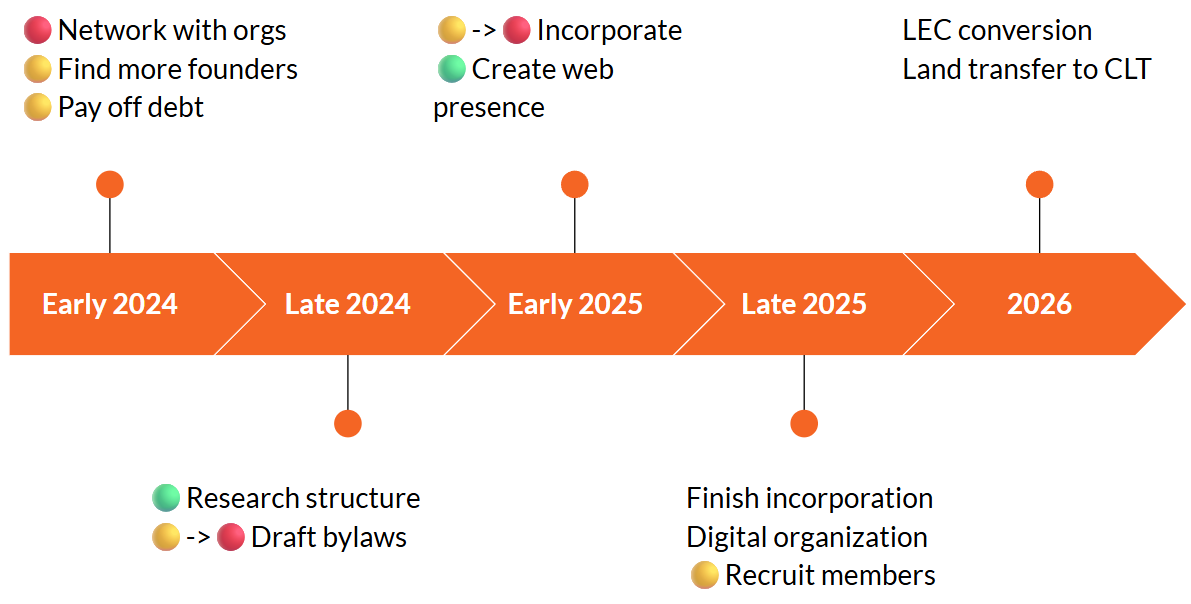 Network with orgs
Find more founders
Pay off debt

-> Incorporate
Create web presence

LEC conversion
Land transfer to CLT

Early 2024
Late 2024
Early 2025
Late 2025
2026

Research structure
-> Draft bylaws

Finish incorporation
Digital organization
Recruit members